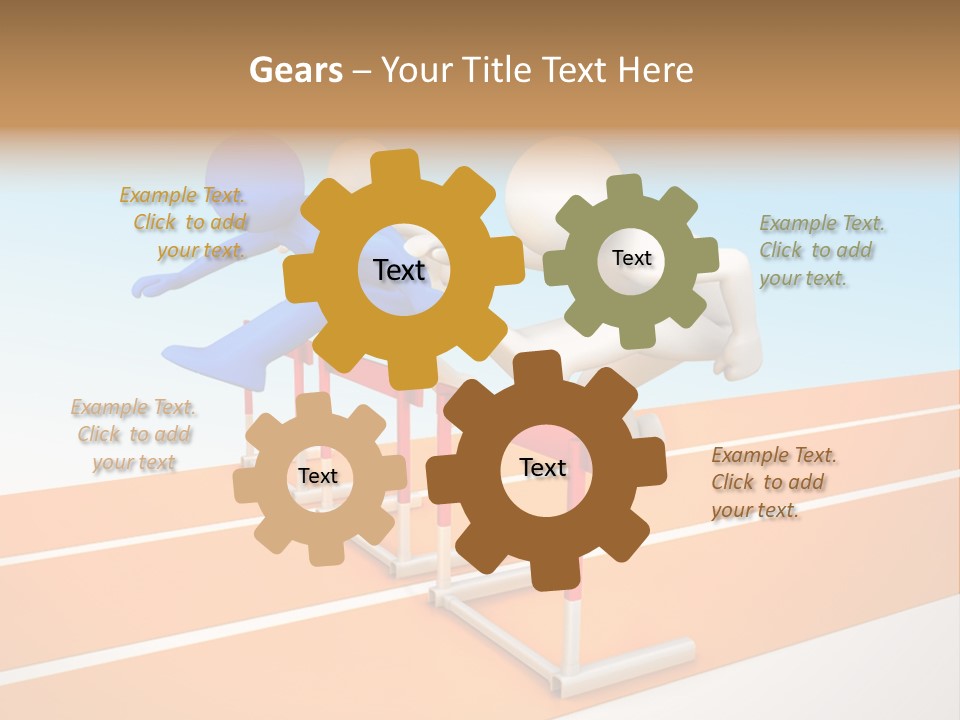 Gears – Your Title Text Here

Example Text. Click to add your text.

Text

Text

Example Text. Click to add your text.

Example Text. Click to add your text

Text

Text

Example Text. Click to add your text.